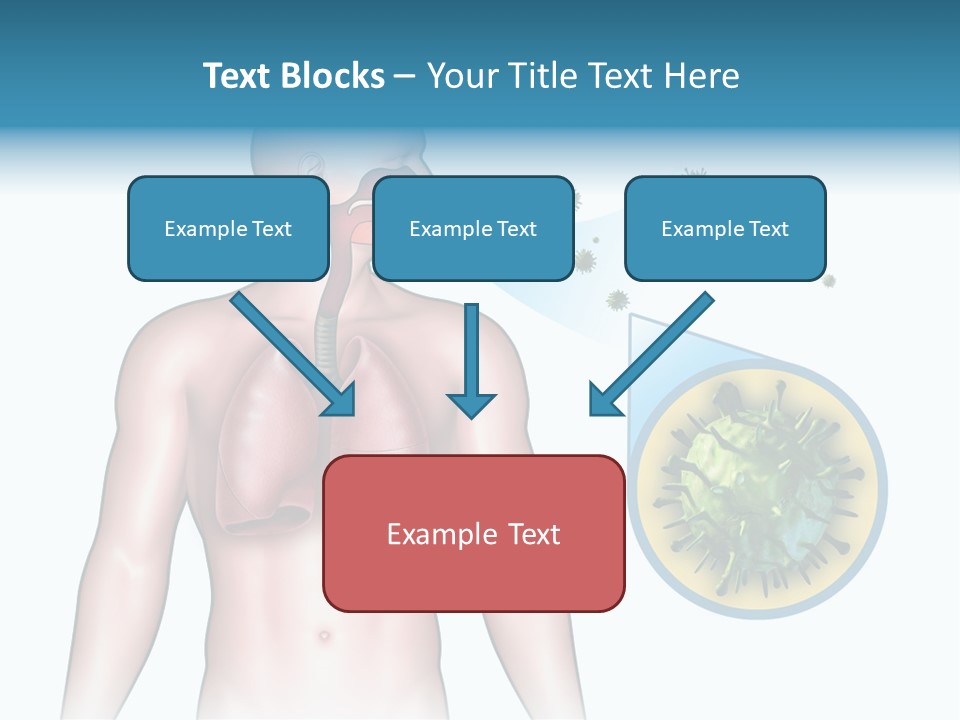 Text Blocks – Your Title Text Here

Example Text

Example Text

Example Text

Example Text